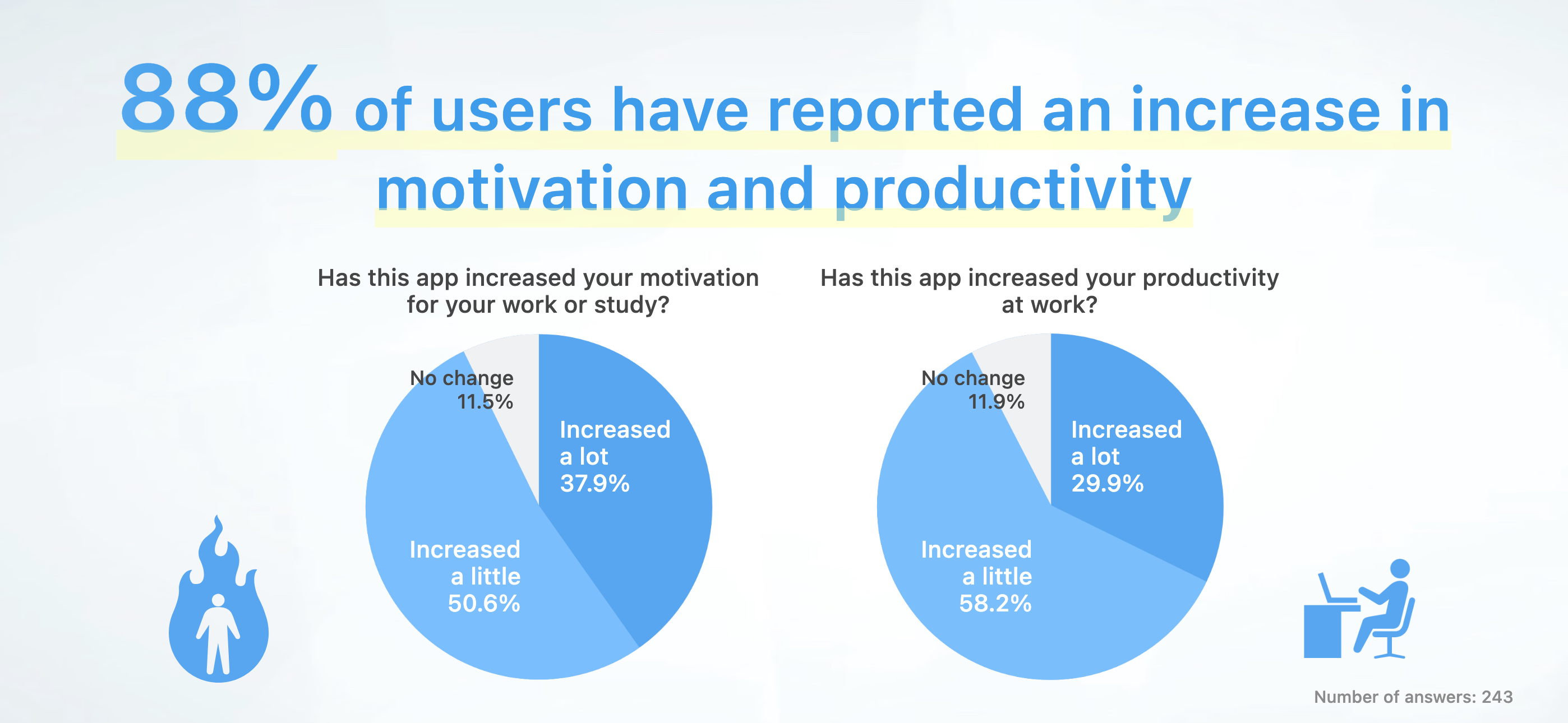 88% of users have reported an increase in motivation and productivity

Has this app increased your motivation for your work or study?

No change 11.5%

Increased a lot 37.9%

Increased a little 50.6%

Has this app increased your productivity at work?

No change 11.9%

Increased a lot 29.9%

Increased a little 58.2%

Number of answers: 243